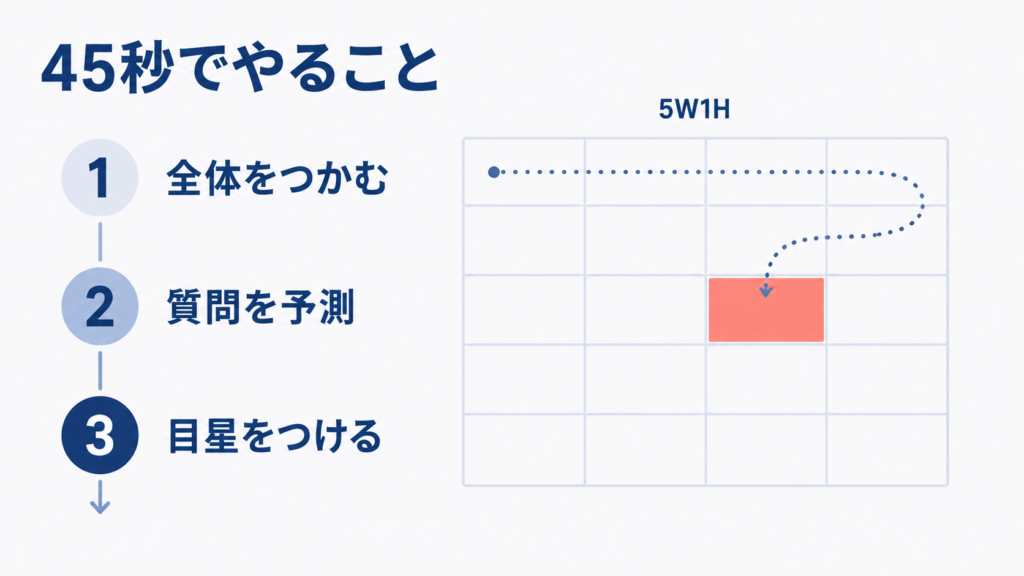 45秒でやること

1 全体をつかむ

2 質問を予測

3 目星をつける

5W1H